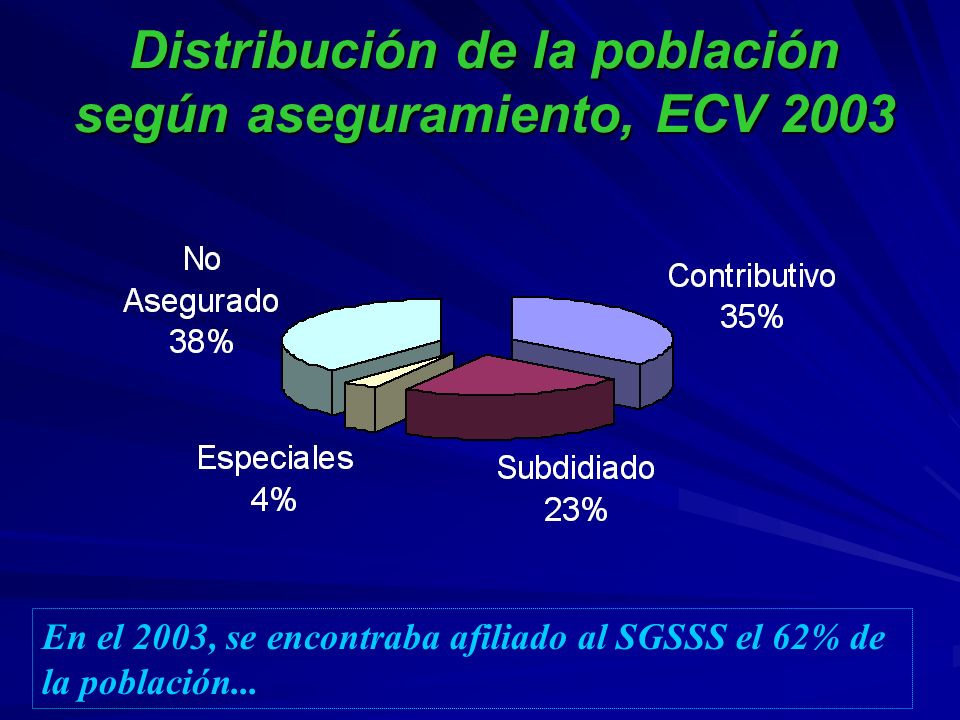 Distribución de la población según aseguramiento, ECV 2003

No Asegurado 38%

Contributivo 35%

Especiales 4%

Subdidiado 23%

En el 2003, se encontraba afiliado al SGSSS el 62% de la población...